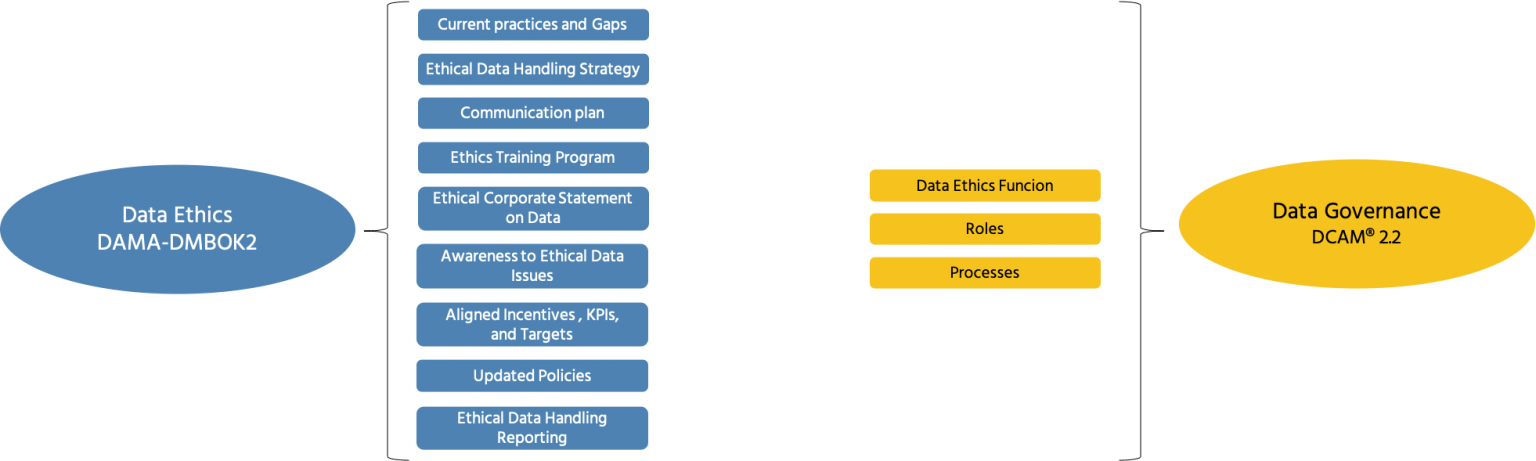 Data Ethics
DAMA-DMBOK2

Current practices and Gaps

Ethical Data Handling Strategy

Communication plan

Ethics Training Program

Ethical Corporate Statement on Data

Awareness to Ethical Data Issues

Aligned Incentives , KPIs, and Targets

Updated Policies

Ethical Data Handling Reporting

Data Ethics Funcion

Roles

Processes

Data Governance
DCAM® 2.2